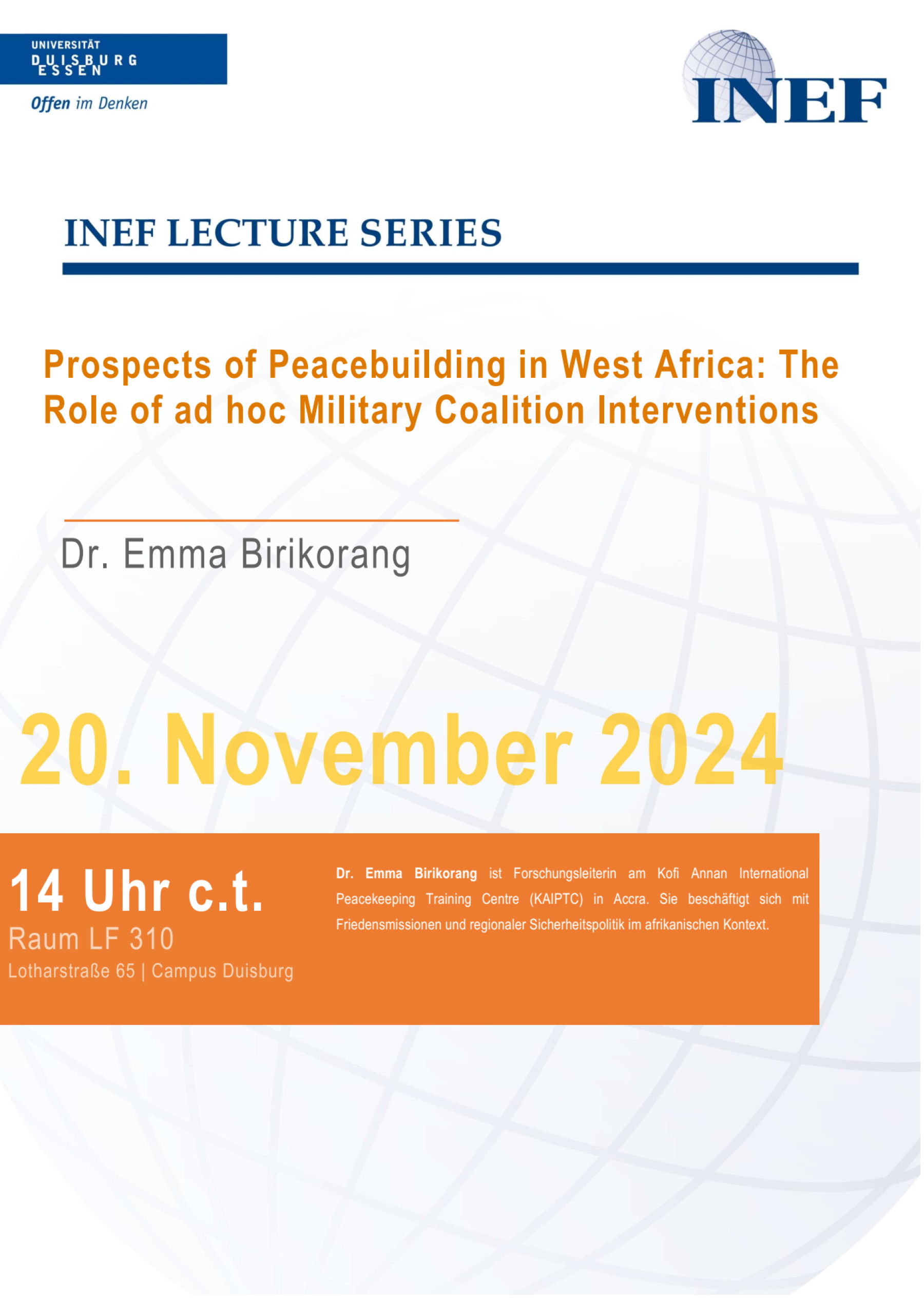 UNIVERSITÄT
DUISBURG
ESSEN

Offen im Denken

INEF

INEF LECTURE SERIES

Prospects of Peacebuilding in West Africa: The Role of ad hoc Military Coalition Interventions

Dr. Emma Birikorang

20. November 2024

14 Uhr c.t.
Raum LF 310
Lotharstraße 65 | Campus Duisburg

Dr. Emma Birikorang ist Forschungsleiterin am Kofi Annan International Peacekeeping Training Centre (KAIPTC) in Accra. Sie beschäftigt sich mit Friedensmissionen und regionaler Sicherheitspolitik im afrikanischen Kontext.